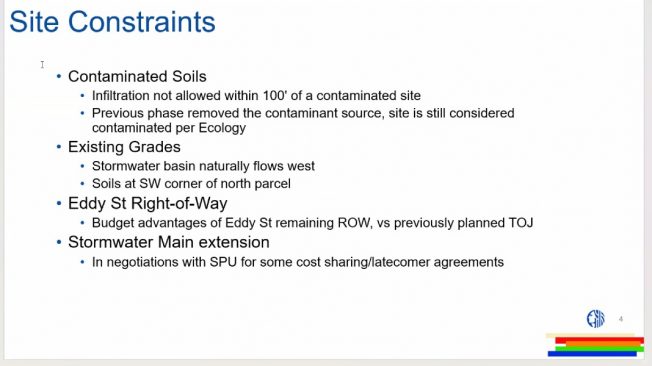 Site Constraints

• Contaminated Soils
  • Infiltration not allowed within 100' of a contaminated site
  • Previous phase removed the contaminant source, site is still considered contaminated per Ecology
• Existing Grades
  • Stormwater basin naturally flows west
  • Soils at SW corner of north parcel
• Eddy St Right-of-Way
  • Budget advantages of Eddy St remaining ROW, vs previously planned TOJ
• Stormwater Main extension
  • In negotiations with SPU for some cost sharing/latecomer agreements

4